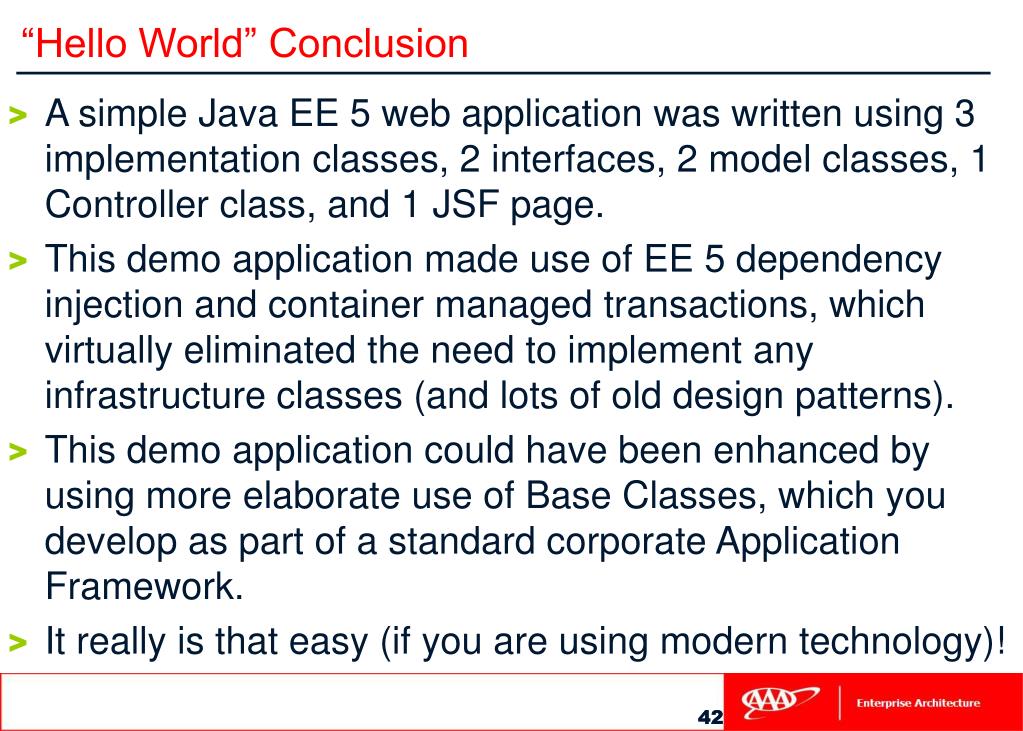 “Hello World” Conclusion

> A simple Java EE 5 web application was written using 3 implementation classes, 2 interfaces, 2 model classes, 1 Controller class, and 1 JSF page.

> This demo application made use of EE 5 dependency injection and container managed transactions, which virtually eliminated the need to implement any infrastructure classes (and lots of old design patterns).

> This demo application could have been enhanced by using more elaborate use of Base Classes, which you develop as part of a standard corporate Application Framework.

> It really is that easy (if you are using modern technology)!

42

AAA

Enterprise Architecture